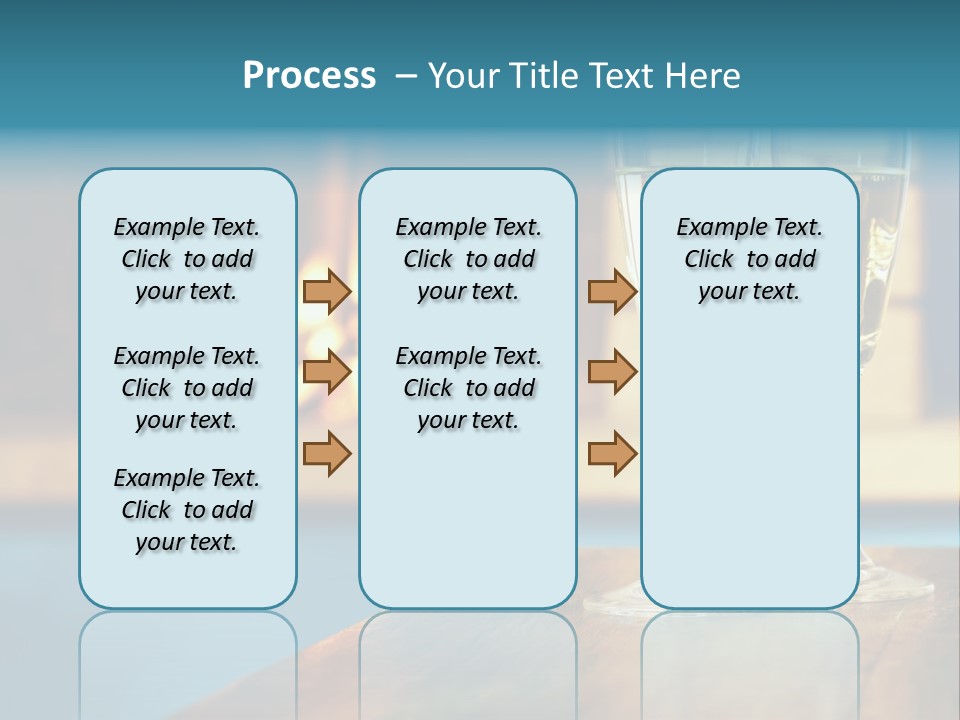 Process – Your Title Text Here

Example Text. Click to add your text.

Example Text. Click to add your text.

Example Text. Click to add your text.

Example Text. Click to add your text.

Example Text. Click to add your text.

Example Text. Click to add your text.